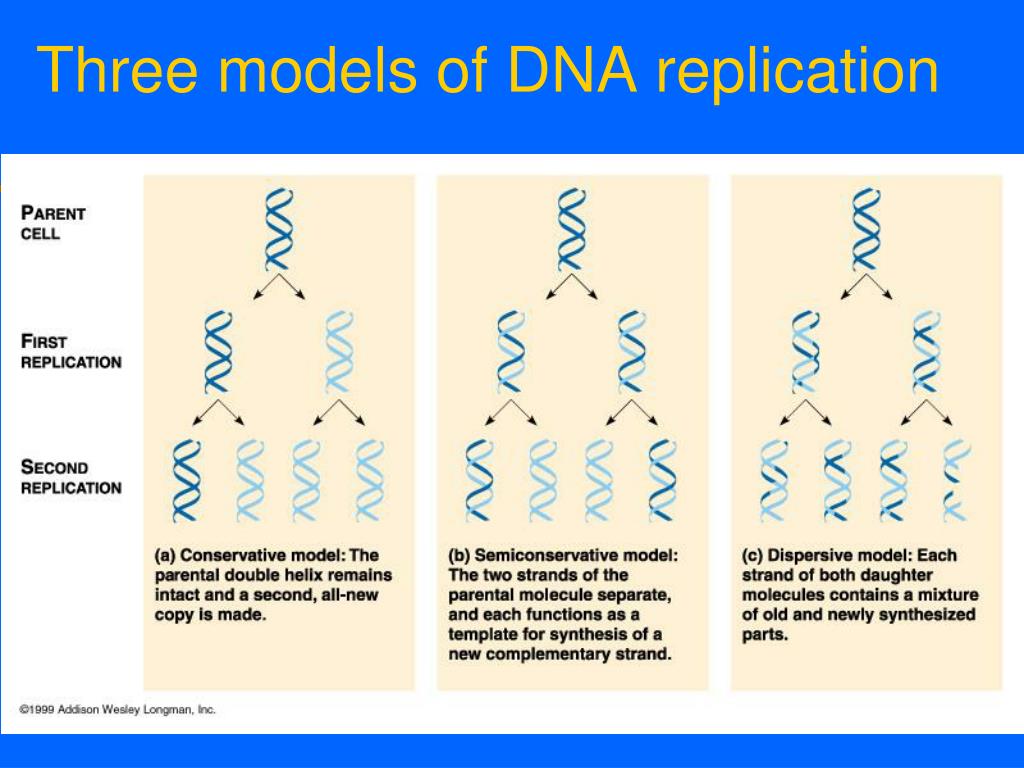 Three models of DNA replication

PARENT CELL

FIRST REPLICATION

SECOND REPLICATION

(a) Conservative model: The parental double helix remains intact and a second, all-new copy is made.

(b) Semiconservative model: The two strands of the parental molecule separate, and each functions as a template for synthesis of a new complementary strand.

(c) Dispersive model: Each strand of both daughter molecules contains a mixture of old and newly synthesized parts.

©1999 Addison Wesley Longman, Inc.